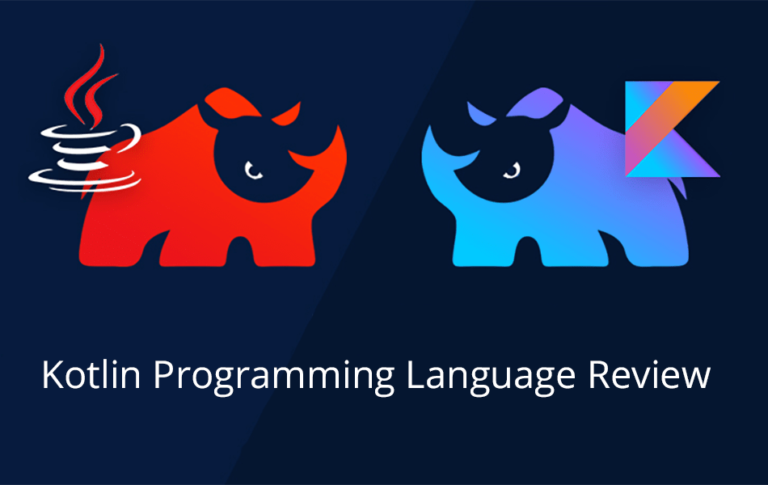 Kotlin Programming Language Review